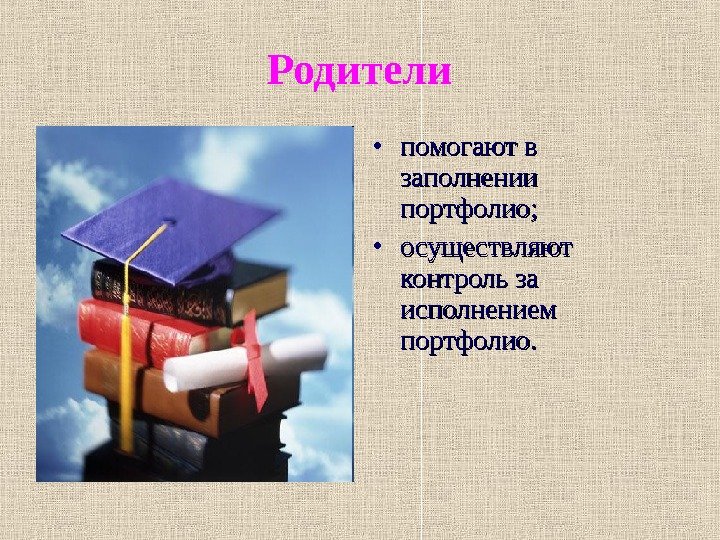 Родители

• помогают в заполнении портфолио;
• осуществляют контроль за исполнением портфолио.